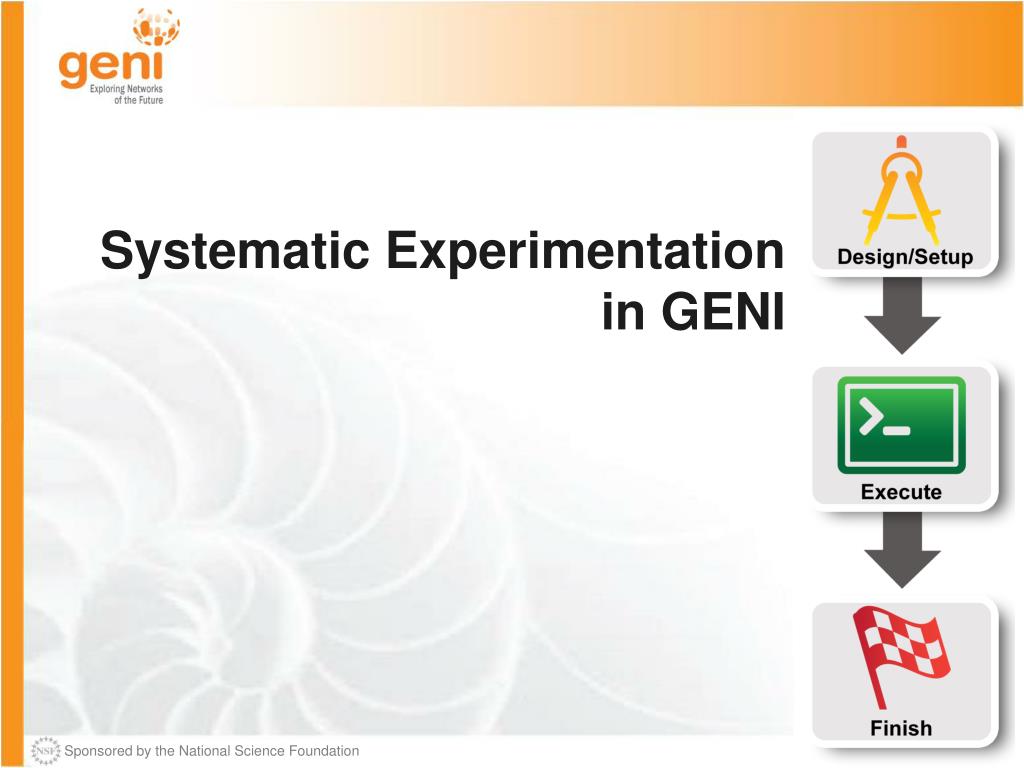 geni
Exploring Networks of the Future

Systematic Experimentation in GENI

Design/Setup

Execute

Finish

NSF Sponsored by the National Science Foundation